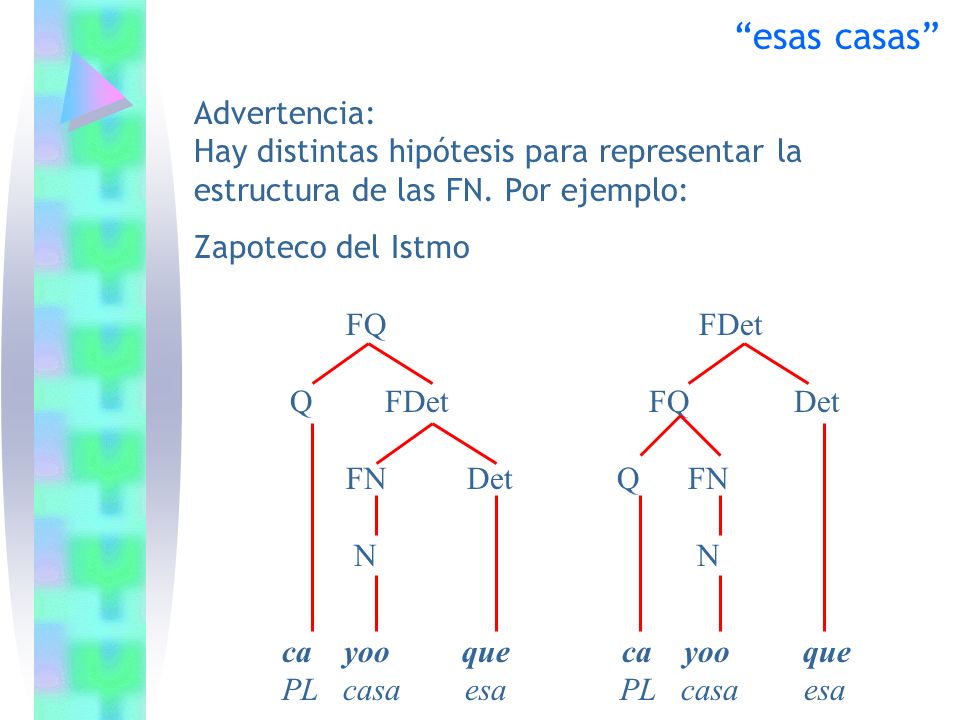 “esas casas”

Advertencia:
Hay distintas hipótesis para representar la estructura de las FN. Por ejemplo:

Zapoteco del Istmo

FQ
Q FDet
FN Det
N
ca yoo que
PL casa esa

FDet
FQ Det
Q FN
N
ca yoo que
PL casa esa